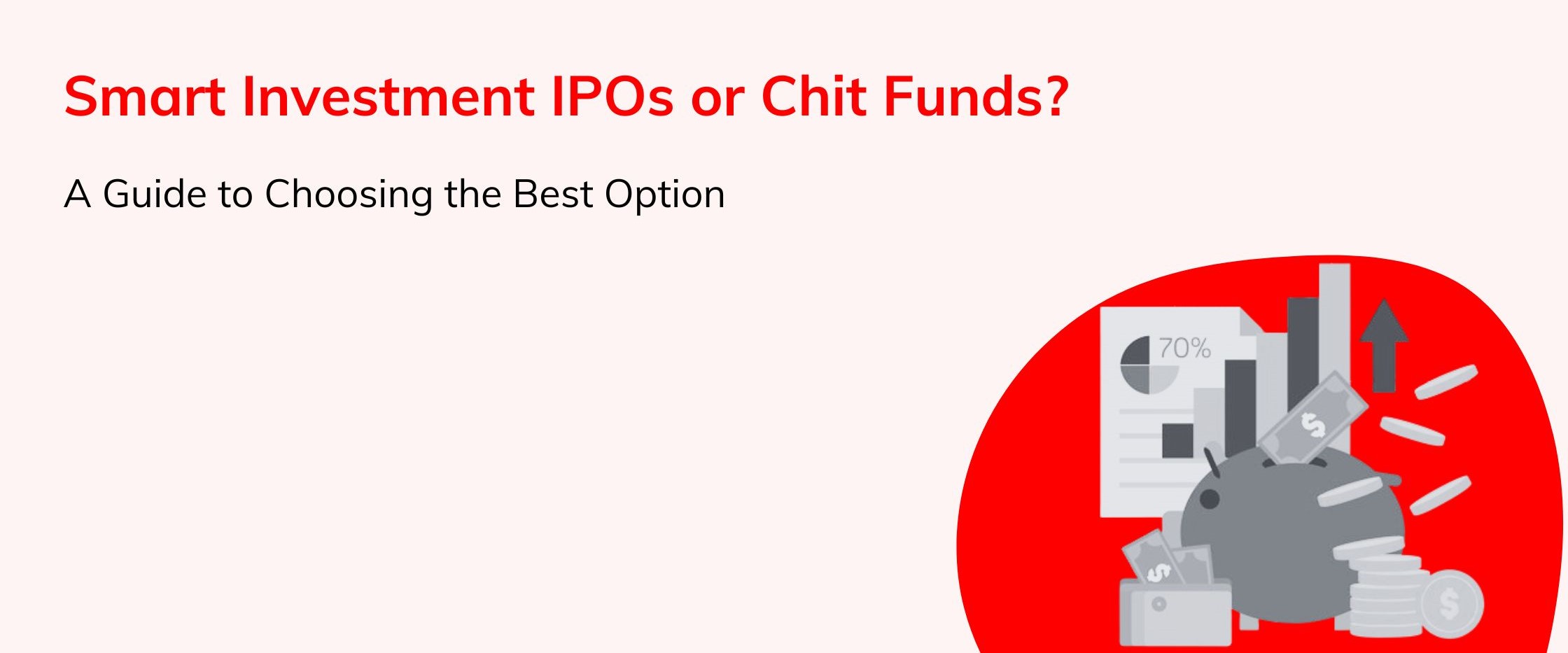 Smart Investment IPOs or Chit Funds?

A Guide to Choosing the Best Option

70%

$

$

$